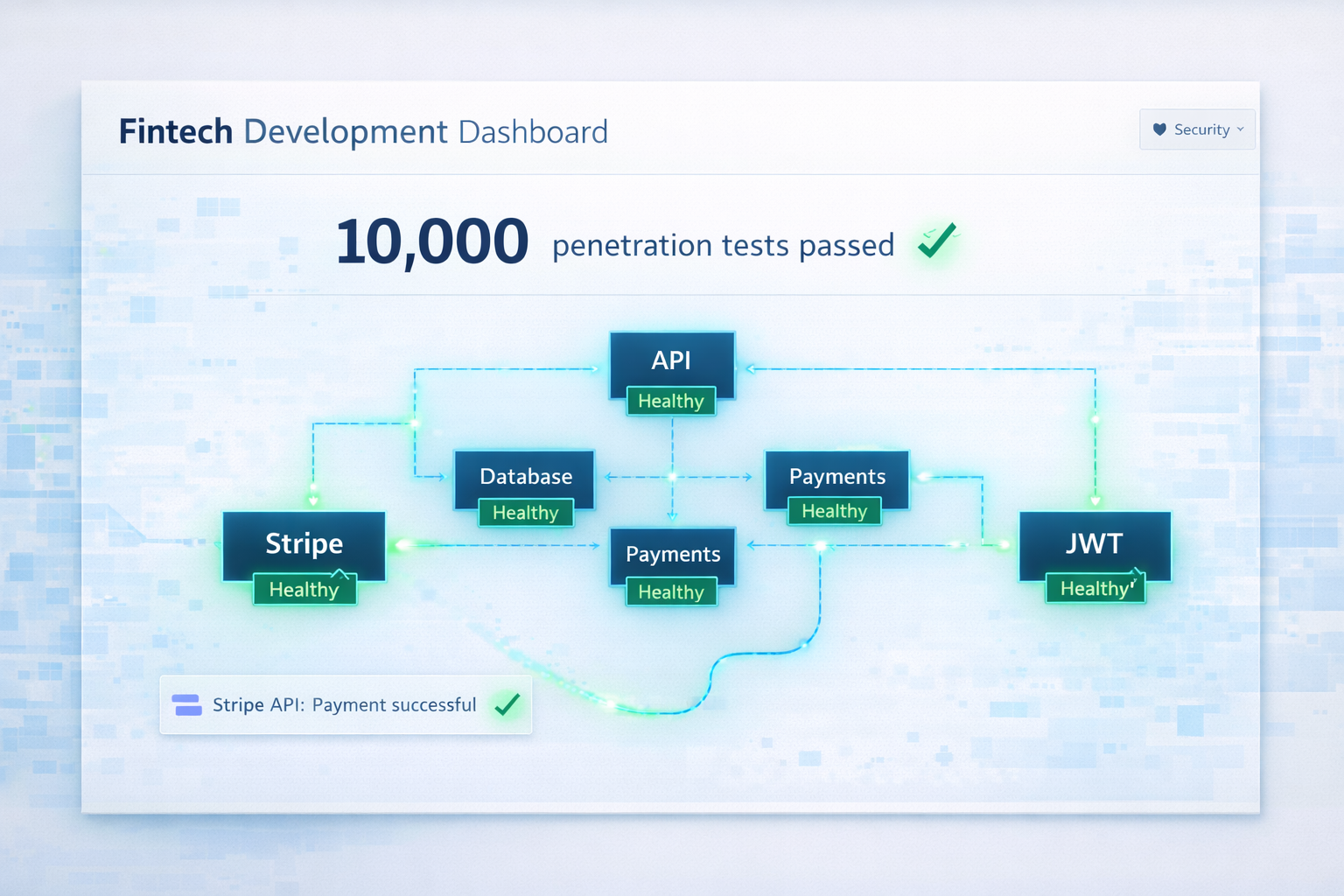 Fintech Development Dashboard

Security

10,000 penetration tests passed

API
Healthy

Database
Healthy

Payments
Healthy

Stripe
Healthy

Payments
Healthy

JWT
Healthy

Stripe API: Payment successful